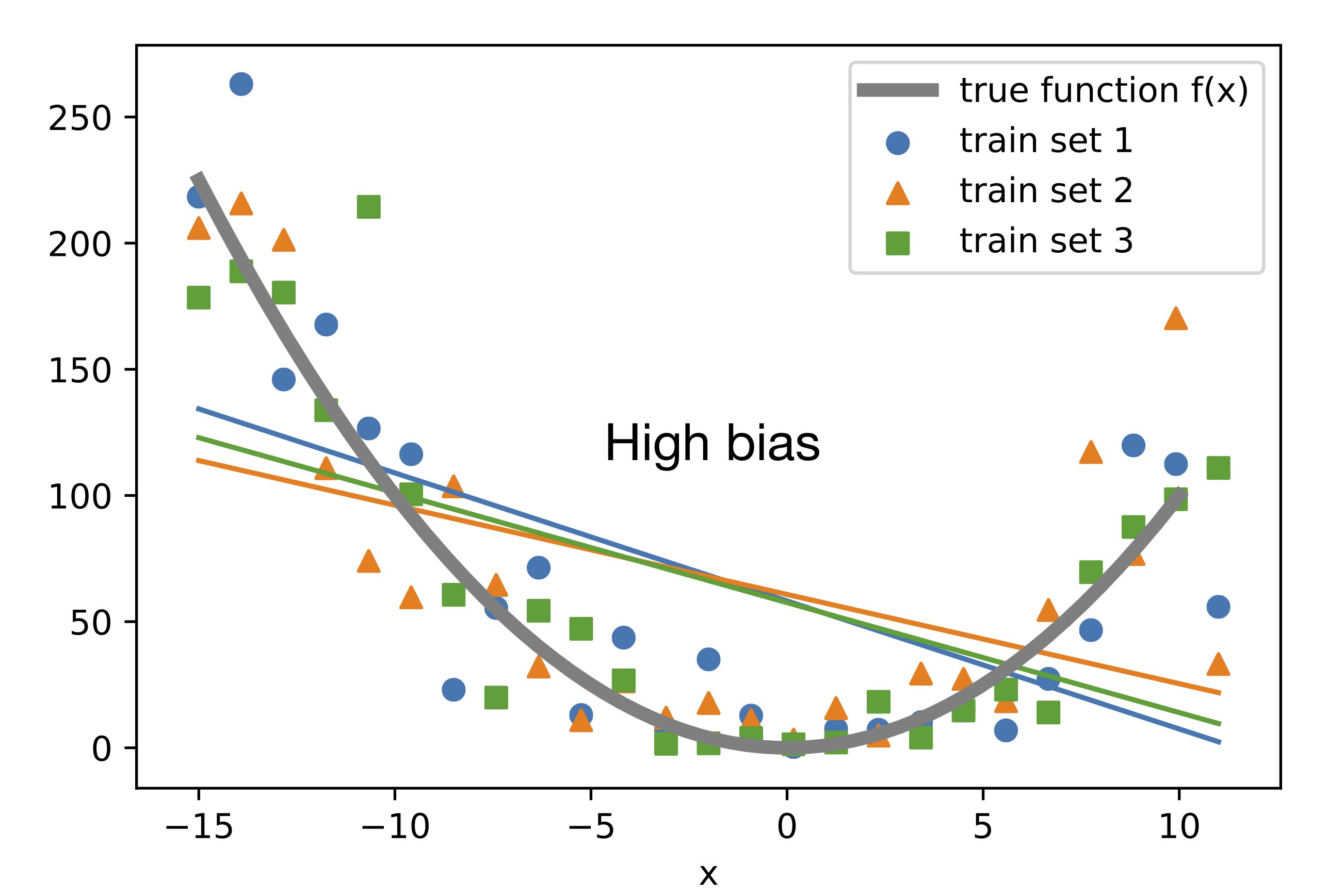 true function f(x)
train set 1
train set 2
train set 3

High bias

250
200
150
100
50
0

−15
−10
−5
0
5
10

x